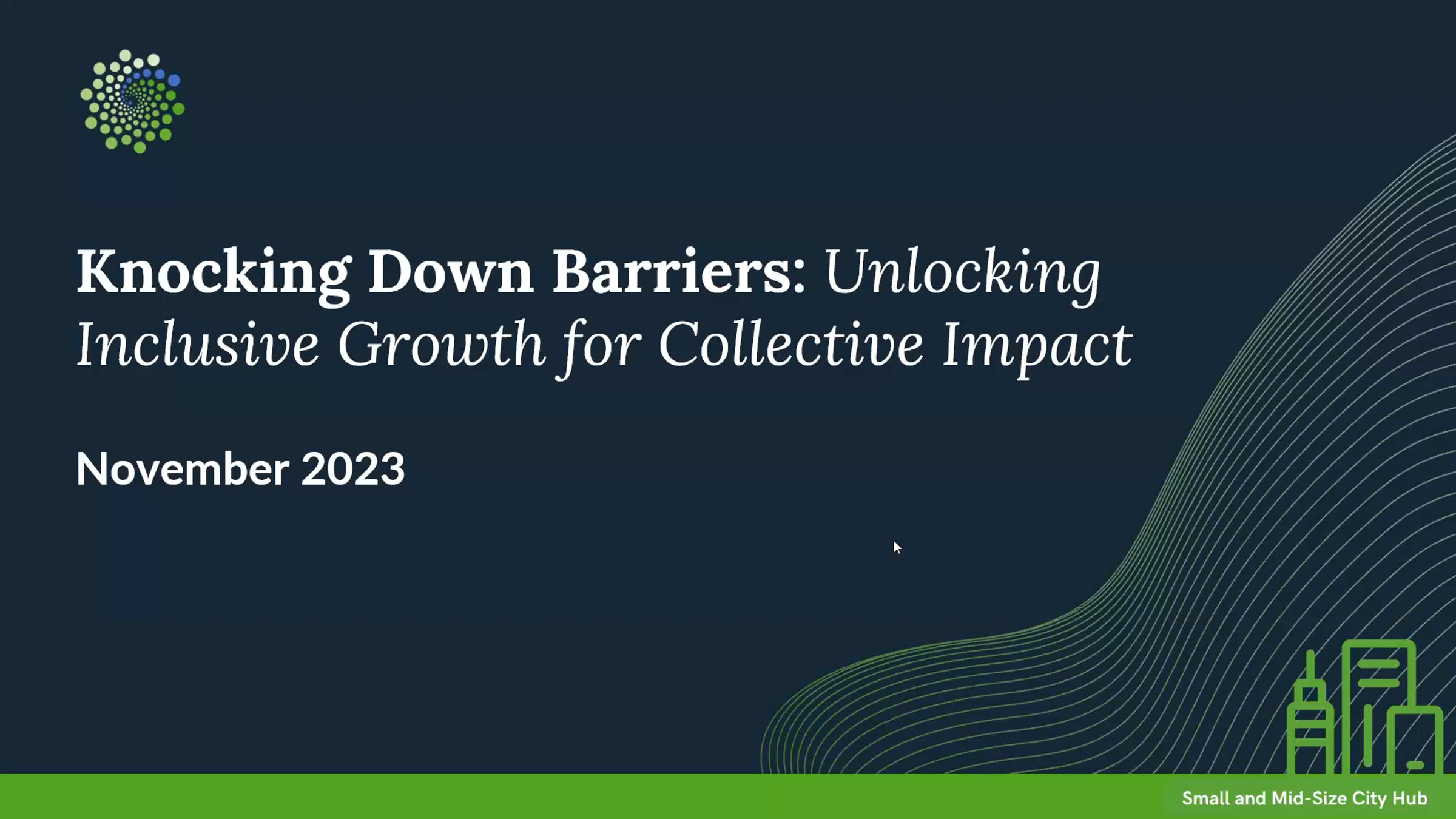 Knocking Down Barriers: Unlocking Inclusive Growth for Collective Impact

November 2023

Small and Mid-Size City Hub